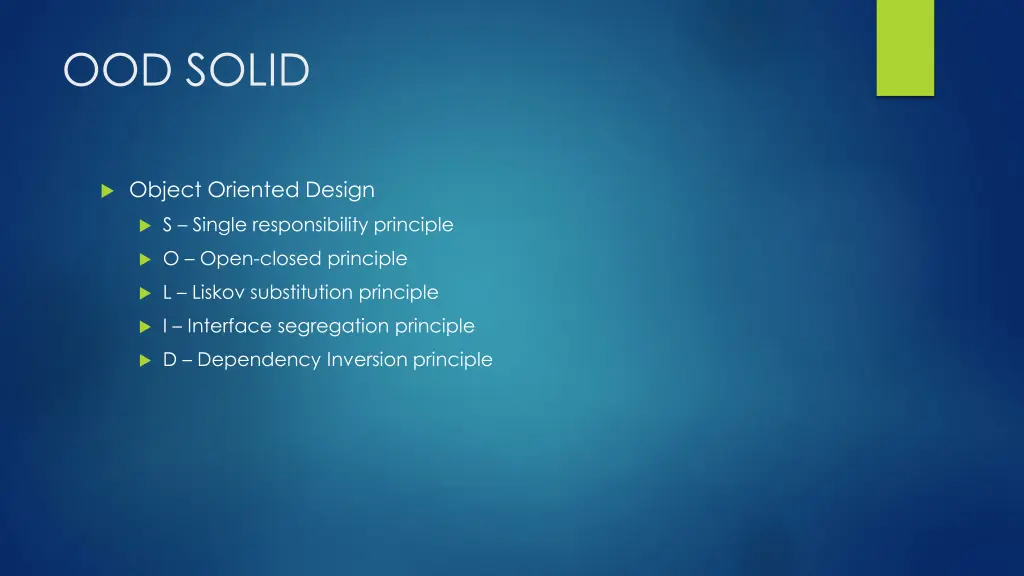 OOD SOLID

Object Oriented Design

S – Single responsibility principle

O – Open-closed principle

L – Liskov substitution principle

I – Interface segregation principle

D – Dependency Inversion principle